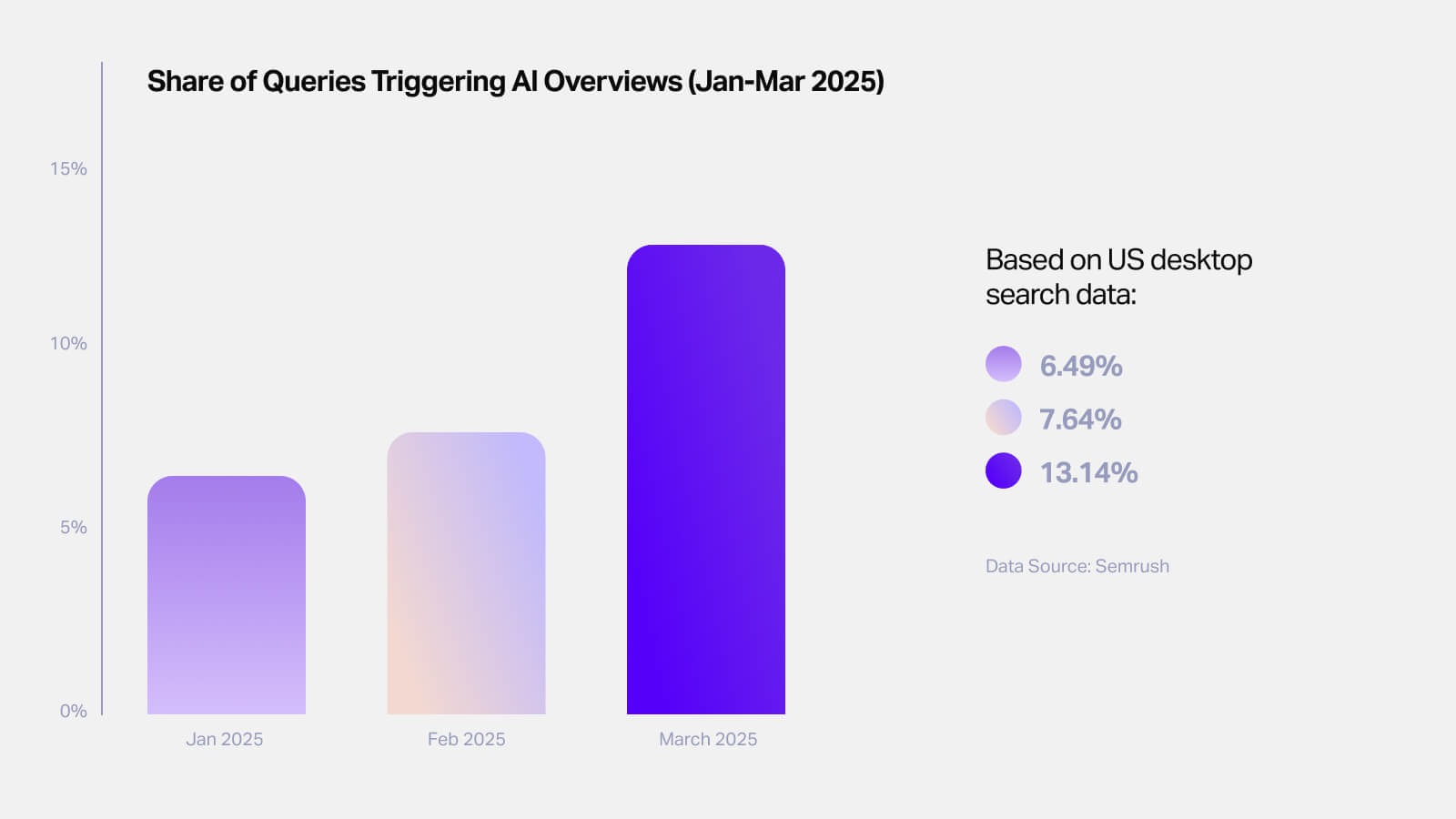 Share of Queries Triggering AI Overviews (Jan-Mar 2025)

15%
10%
5%
0%

Jan 2025
Feb 2025
March 2025

Based on US desktop search data:

6.49%
7.64%
13.14%

Data Source: Semrush